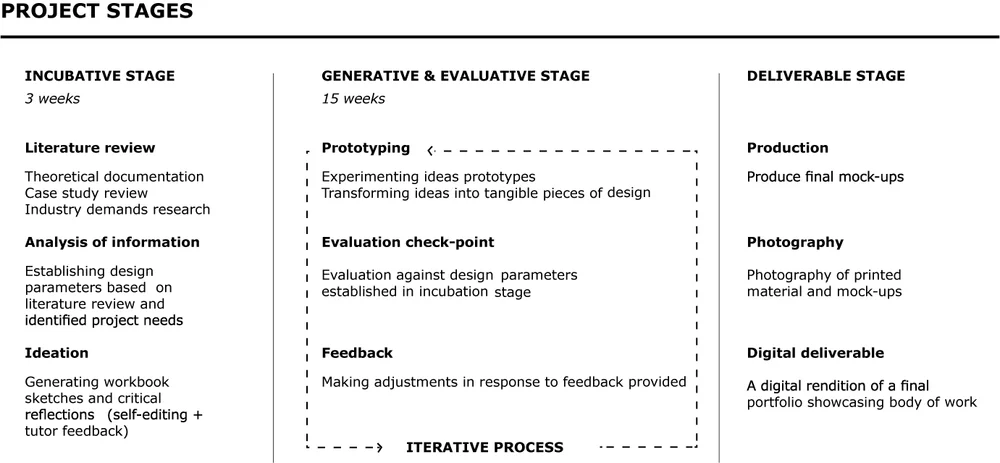 PROJECT STAGES

INCUBATIVE STAGE
3 weeks

Literature review

Theoretical documentation
Case study review
Industry demands research

Analysis of information

Establishing design parameters based on literature review and identified project needs

Ideation

Generating workbook sketches and critical reflections (self-editing + tutor feedback)

GENERATIVE & EVALUATIVE STAGE
15 weeks

Prototyping

Experimenting ideas prototypes
Transforming ideas into tangible pieces of design

Evaluation check-point

Evaluation against design parameters established in incubation stage

Feedback

Making adjustments in response to feedback provided

ITERATIVE PROCESS

DELIVERABLE STAGE

Production

Produce final mock-ups

Photography

Photography of printed material and mock-ups

Digital deliverable

A digital rendition of a final portfolio showcasing body of work